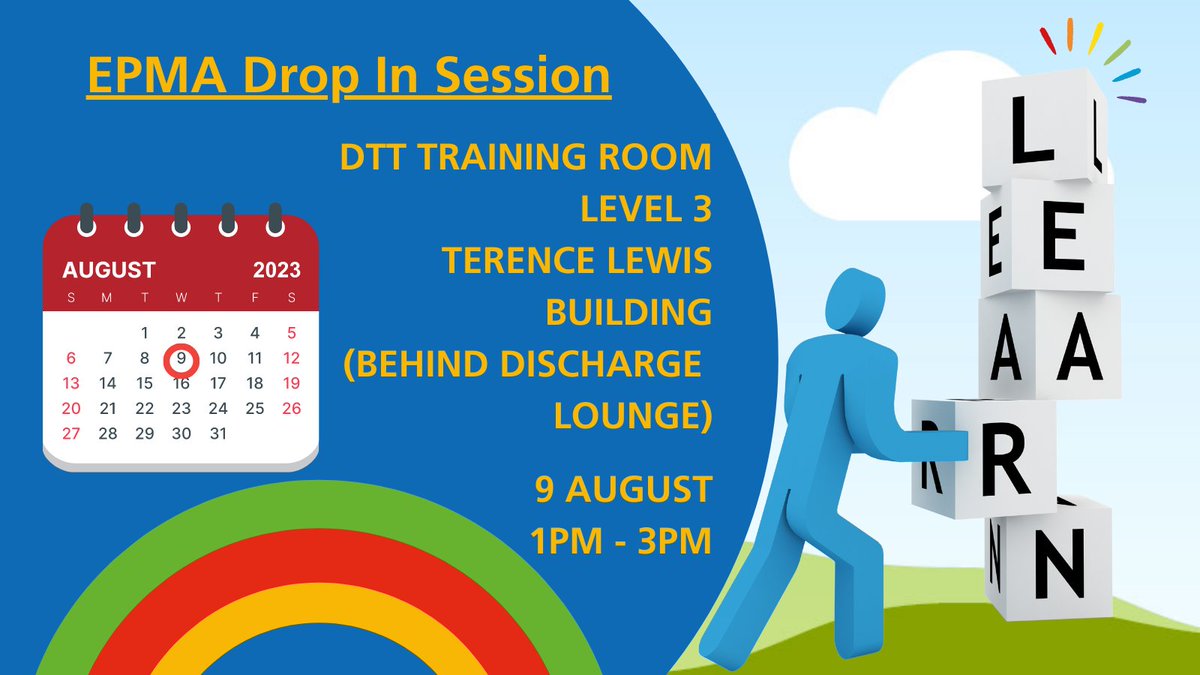 EPMA Drop In Session

DTT TRAINING ROOM
LEVEL 3
TERENCE LEWIS
BUILDING
(BEHIND DISCHARGE
LOUNGE)

9 AUGUST
1PM - 3PM

AUGUST 2023

| S | M | T | W | T | F | S |
|---|---|---|---|---|---|---|
| | | 1 | 2 | 3 | 4 | 5 |
| 6 | 7 | 8 | 9 | 10 | 11 | 12 |
| 13 | 14 | 15 | 16 | 17 | 18 | 19 |
| 20 | 21 | 22 | 23 | 24 | 25 | 26 |
| 27 | 28 | 29 | 30 | 31 | | |

L E A R N